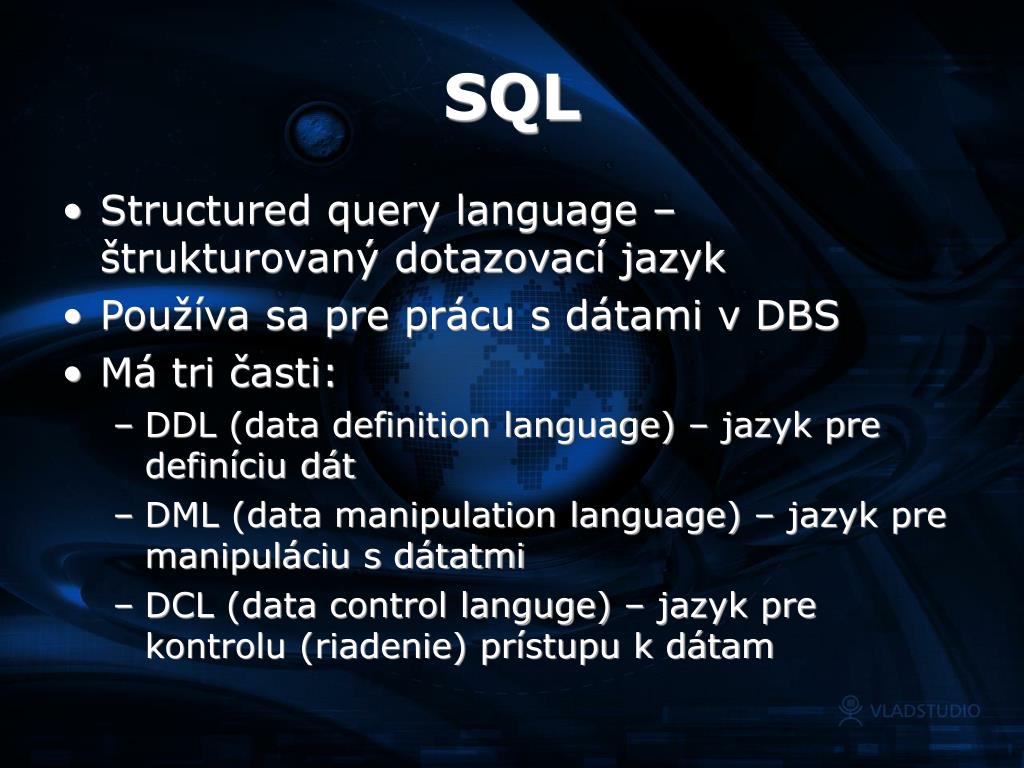 SQL

• Structured query language – štrukturovaný dotazovací jazyk
• Používa sa pre prácu s dátami v DBS
• Má tri časti:
– DDL (data definition language) – jazyk pre definíciu dát
– DML (data manipulation language) – jazyk pre manipuláciu s dátatmi
– DCL (data control languge) – jazyk pre kontrolu (riadenie) prístupu k dátam

VLADSTUDIO